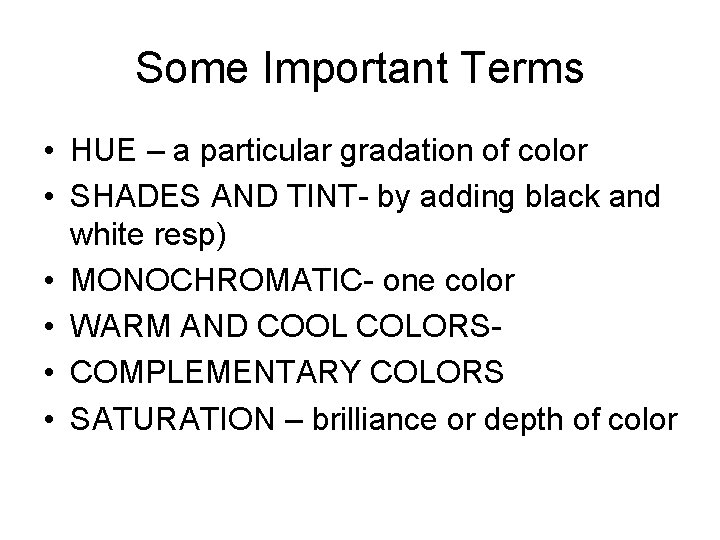 Some Important Terms

• HUE – a particular gradation of color
• SHADES AND TINT- by adding black and white resp)
• MONOCHROMATIC- one color
• WARM AND COOL COLORS-
• COMPLEMENTARY COLORS
• SATURATION – brilliance or depth of color